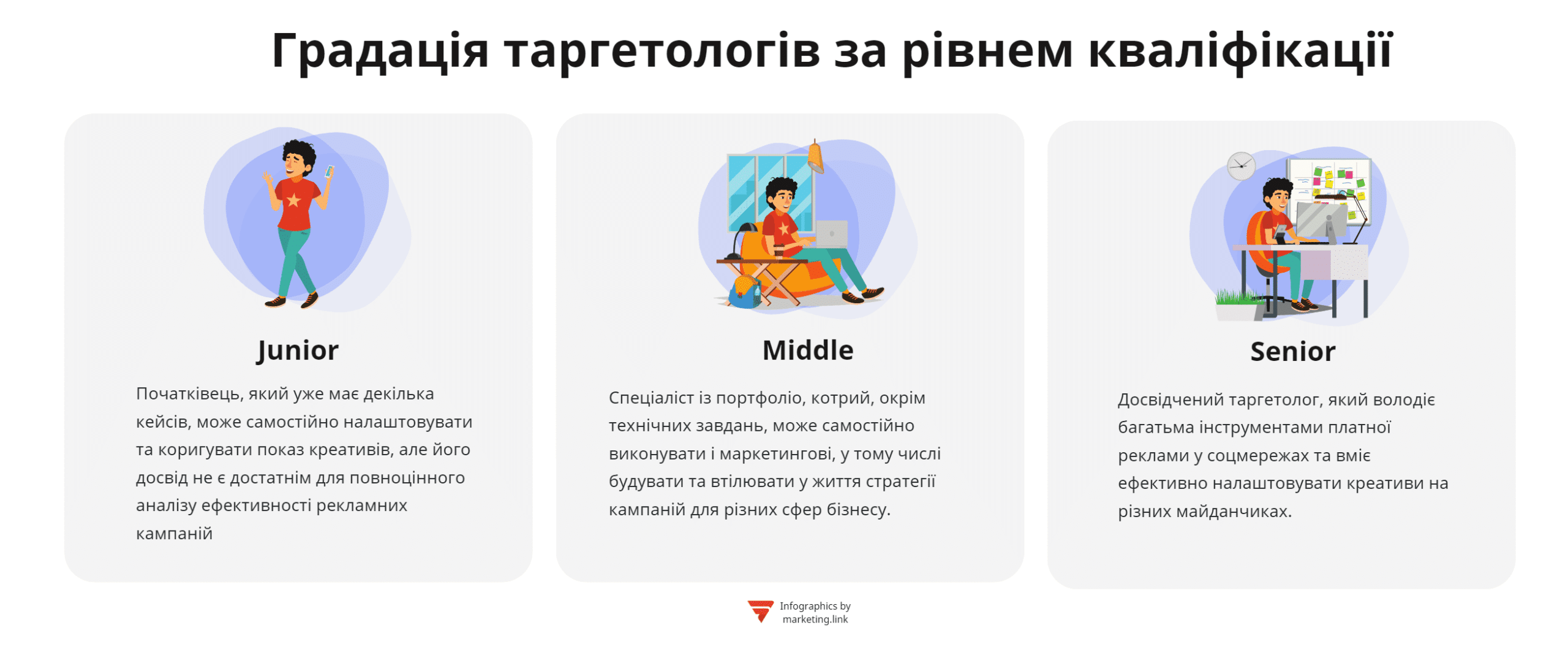 Градація таргетологів за рівнем кваліфікації

Junior

Початківець, який уже має декілька кейсів, може самостійно налаштовувати та коригувати показ креативів, але його досвід не є достатнім для повноцінного аналізу ефективності рекламних кампаній

Middle

Спеціаліст із портфоліо, котрий, окрім технічних завдань, може самостійно виконувати і маркетингові, у тому числі будувати та втілювати у життя стратегії кампаній для різних сфер бізнесу.

Senior

Досвідчений таргетолог, який володіє багатьма інструментами платної реклами у соцмережах та вміє ефективно налаштовувати креативи на різних майданчиках.

Infographics by marketing.link